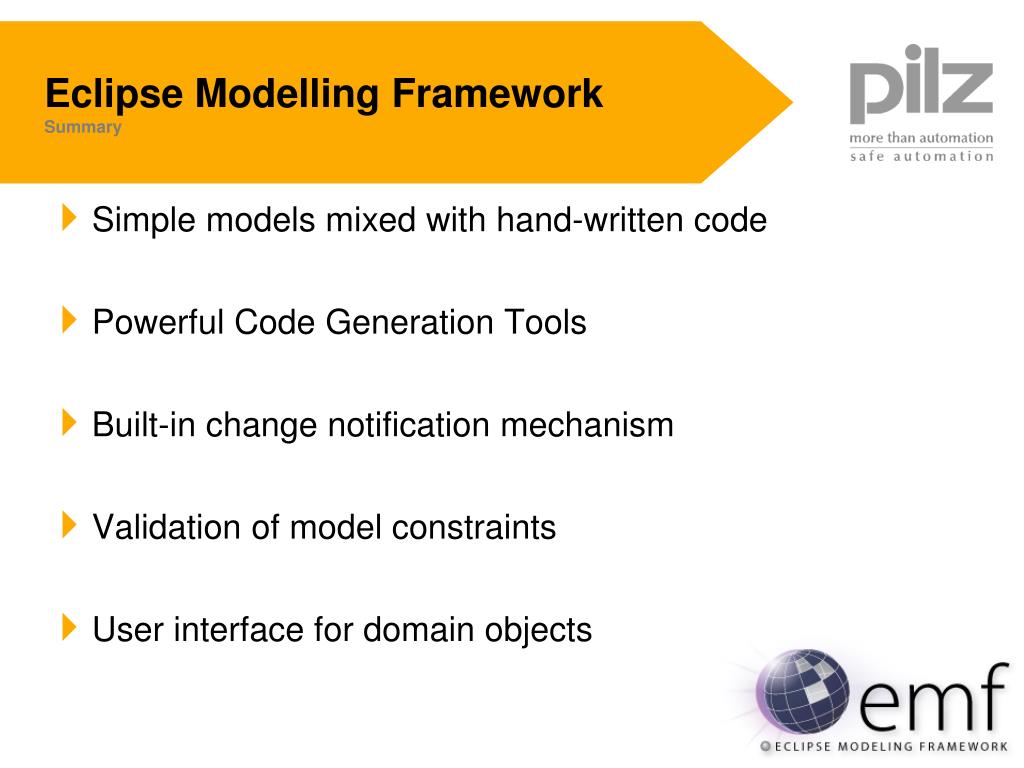 Eclipse Modelling Framework
Summary

pilz
more than automation
safe automation

Simple models mixed with hand-written code

Powerful Code Generation Tools

Built-in change notification mechanism

Validation of model constraints

User interface for domain objects

emf
ECLIPSE MODELING FRAMEWORK